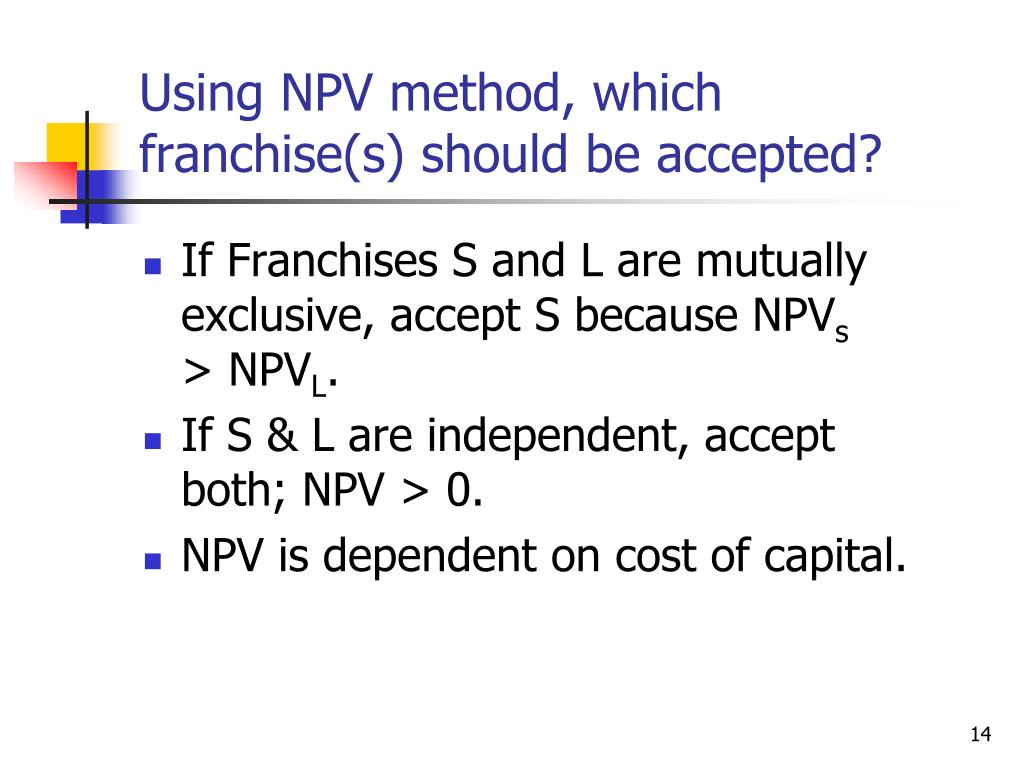 Using NPV method, which franchise(s) should be accepted?

- If Franchises S and L are mutually exclusive, accept S because $NPV_s > NPV_L$.
- If S & L are independent, accept both; NPV > 0.
- NPV is dependent on cost of capital.

14